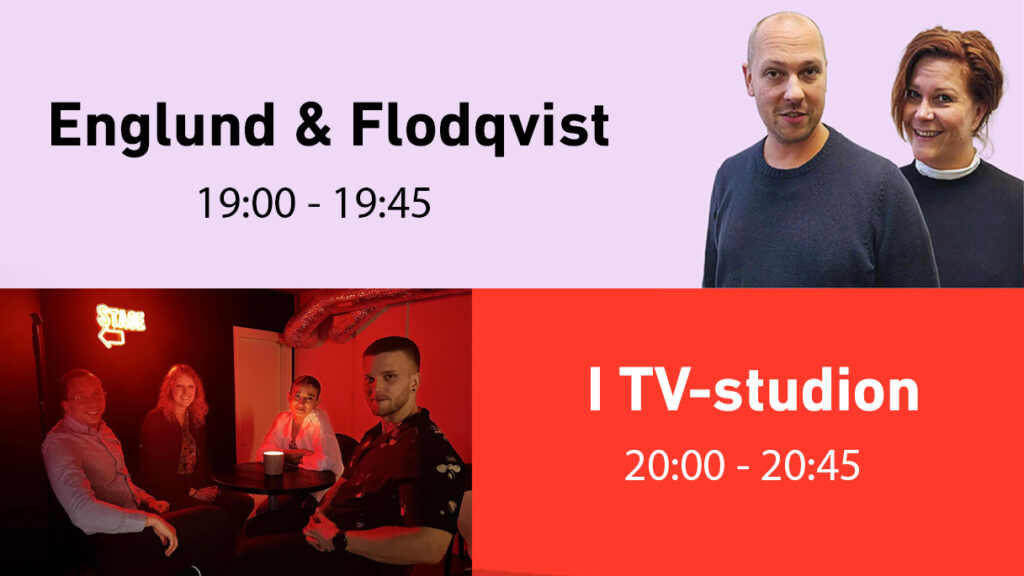 Englund & Flodqvist

19:00 - 19:45

STAGE

I TV-studion

20:00 - 20:45